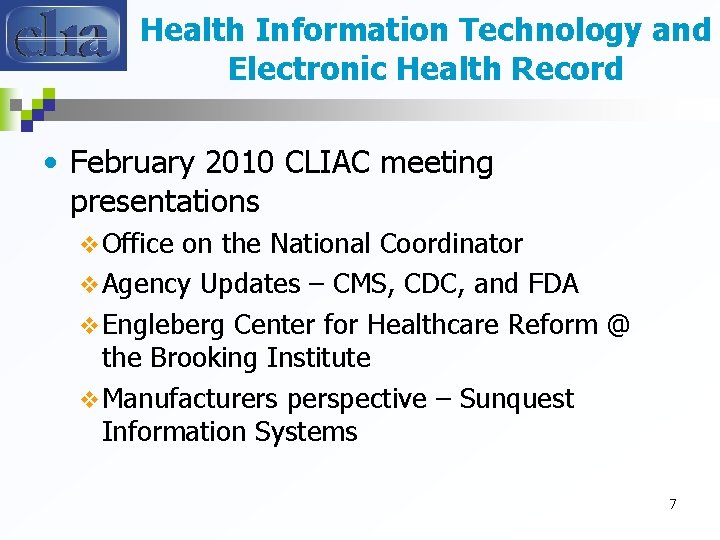 clia

Health Information Technology and Electronic Health Record

• February 2010 CLIAC meeting presentations
 ❖ Office on the National Coordinator
 ❖ Agency Updates – CMS, CDC, and FDA
 ❖ Engleberg Center for Healthcare Reform @ the Brooking Institute
 ❖ Manufacturers perspective – Sunquest Information Systems

7